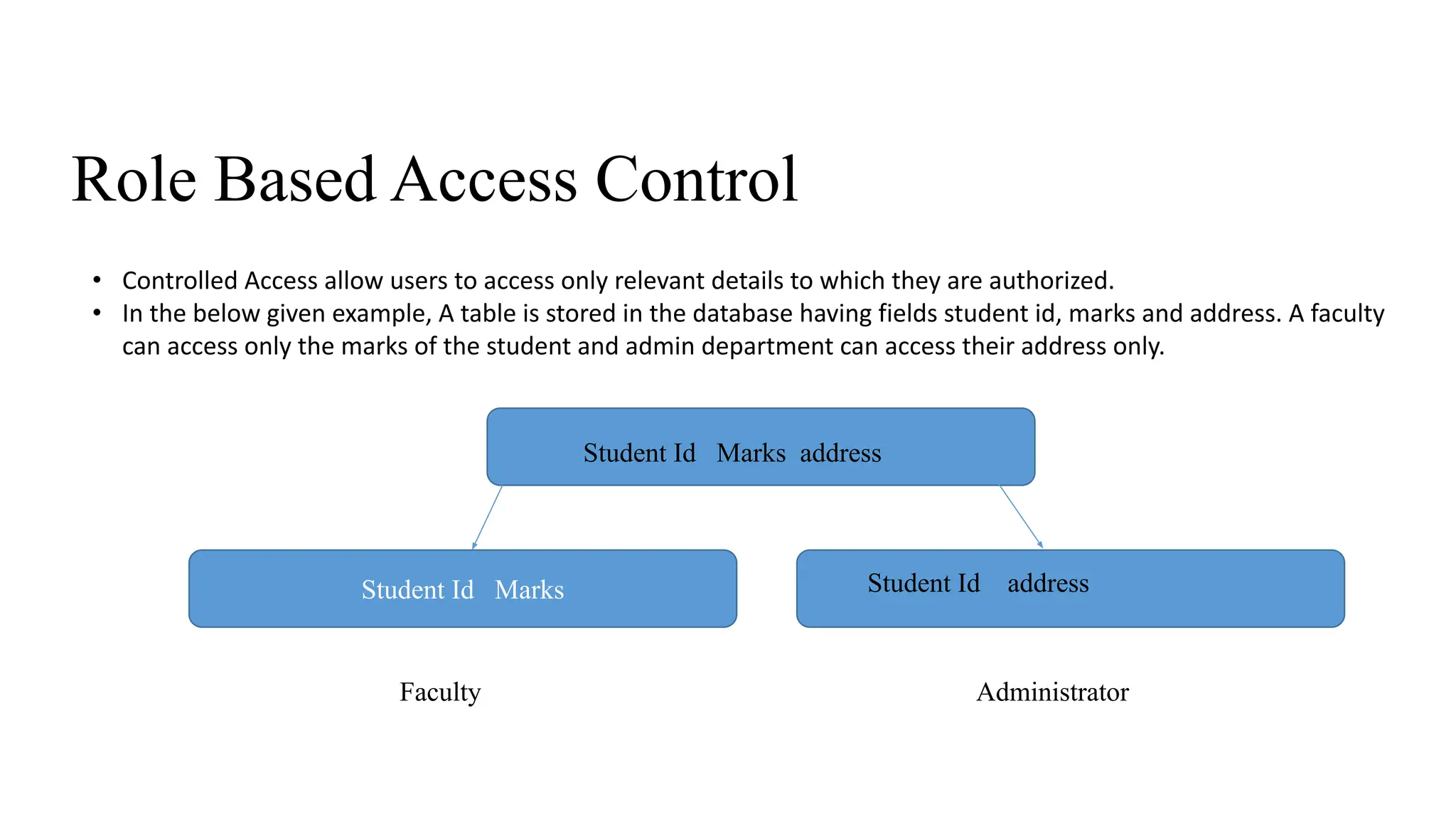 Role Based Access Control

• Controlled Access allow users to access only relevant details to which they are authorized.
• In the below given example, A table is stored in the database having fields student id, marks and address. A faculty can access only the marks of the student and admin department can access their address only.

Student Id Marks address

Student Id Marks

Student Id address

Faculty

Administrator